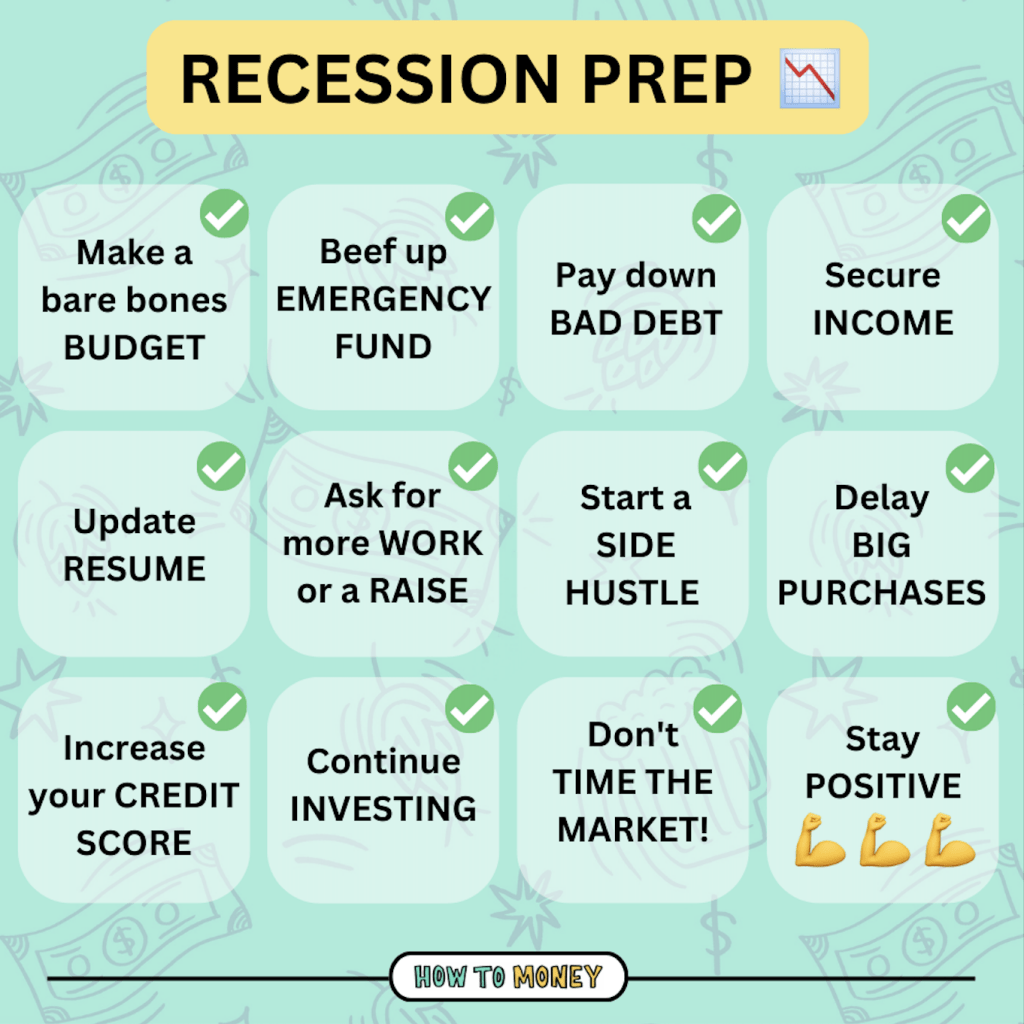 RECESSION PREP 📉

Make a bare bones BUDGET

Beef up EMERGENCY FUND

Pay down BAD DEBT

Secure INCOME

Update RESUME

Ask for more WORK or a RAISE

Start a SIDE HUSTLE

Delay BIG PURCHASES

Increase your CREDIT SCORE

Continue INVESTING

Don't TIME THE MARKET!

Stay POSITIVE 💪💪💪

HOW TO MONEY